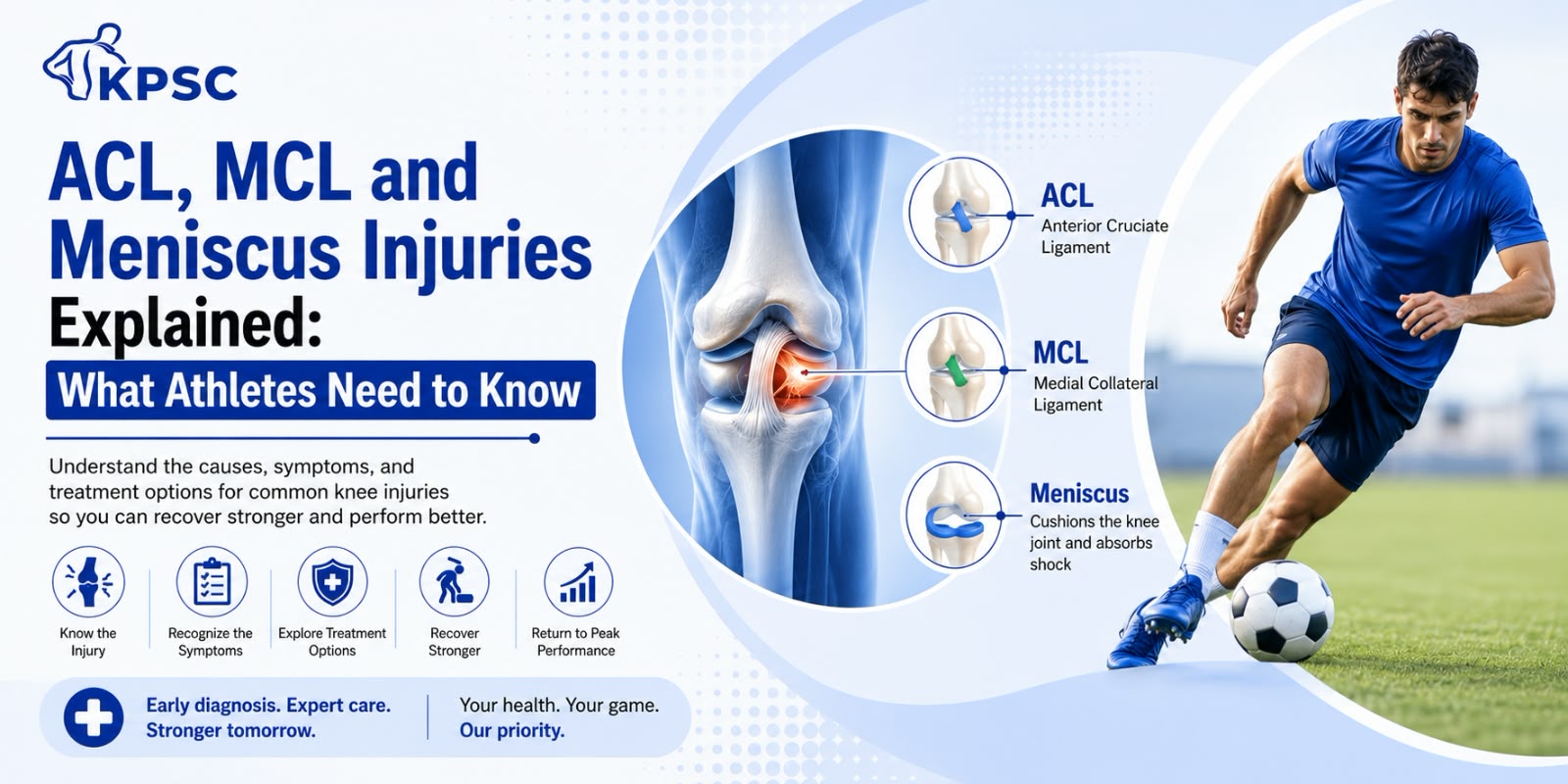 KPSC

ACL, MCL and Meniscus Injuries Explained:

What Athletes Need to Know

Understand the causes, symptoms, and treatment options for common knee injuries so you can recover stronger and perform better.

Know the Injury

Recognize the Symptoms

Explore Treatment Options

Recover Stronger

Return to Peak Performance

Early diagnosis. Expert care. Stronger tomorrow.

Your health. Your game. Our priority.

ACL
Anterior Cruciate Ligament

MCL
Medial Collateral Ligament

Meniscus
Cushions the knee joint and absorbs shock